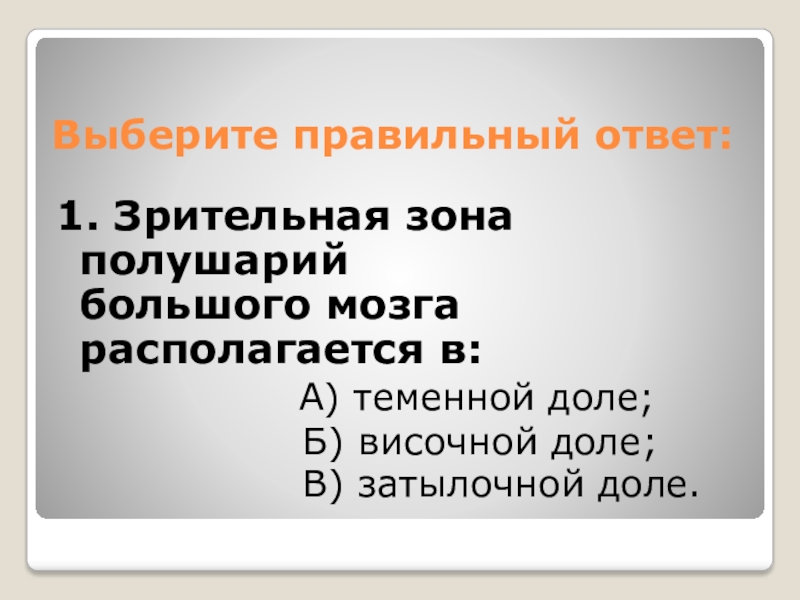 Выберите правильный ответ:

1. Зрительная зона полушарий большого мозга располагается в:

А) теменной доле;
Б) височной доле;
В) затылочной доле.